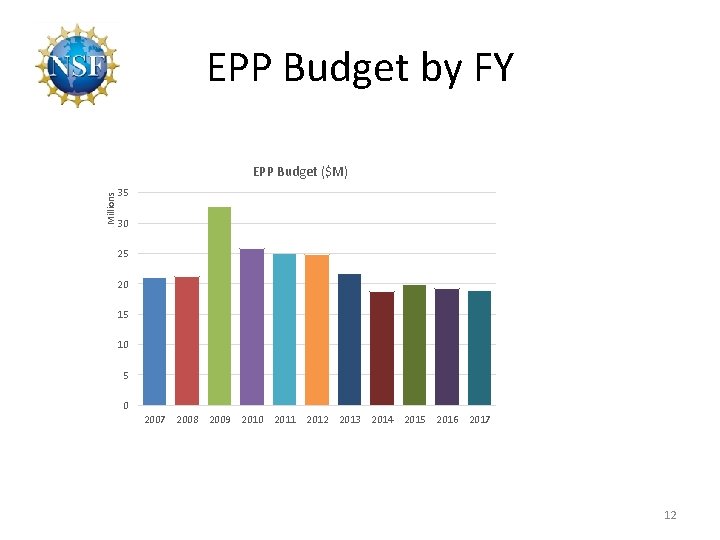 NSF

EPP Budget by FY

EPP Budget ($M)

Millions

35
30
25
20
15
10
5
0

2007 2008 2009 2010 2011 2012 2013 2014 2015 2016 2017

12